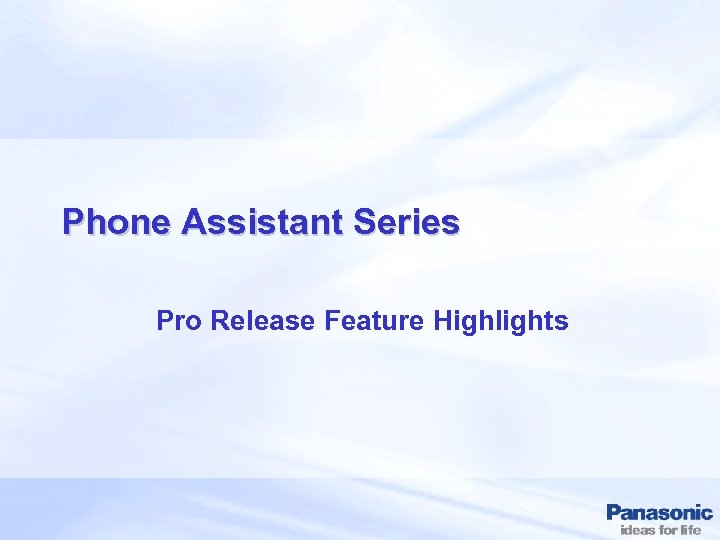 Phone Assistant Series

Pro Release Feature Highlights

Panasonic
ideas for life